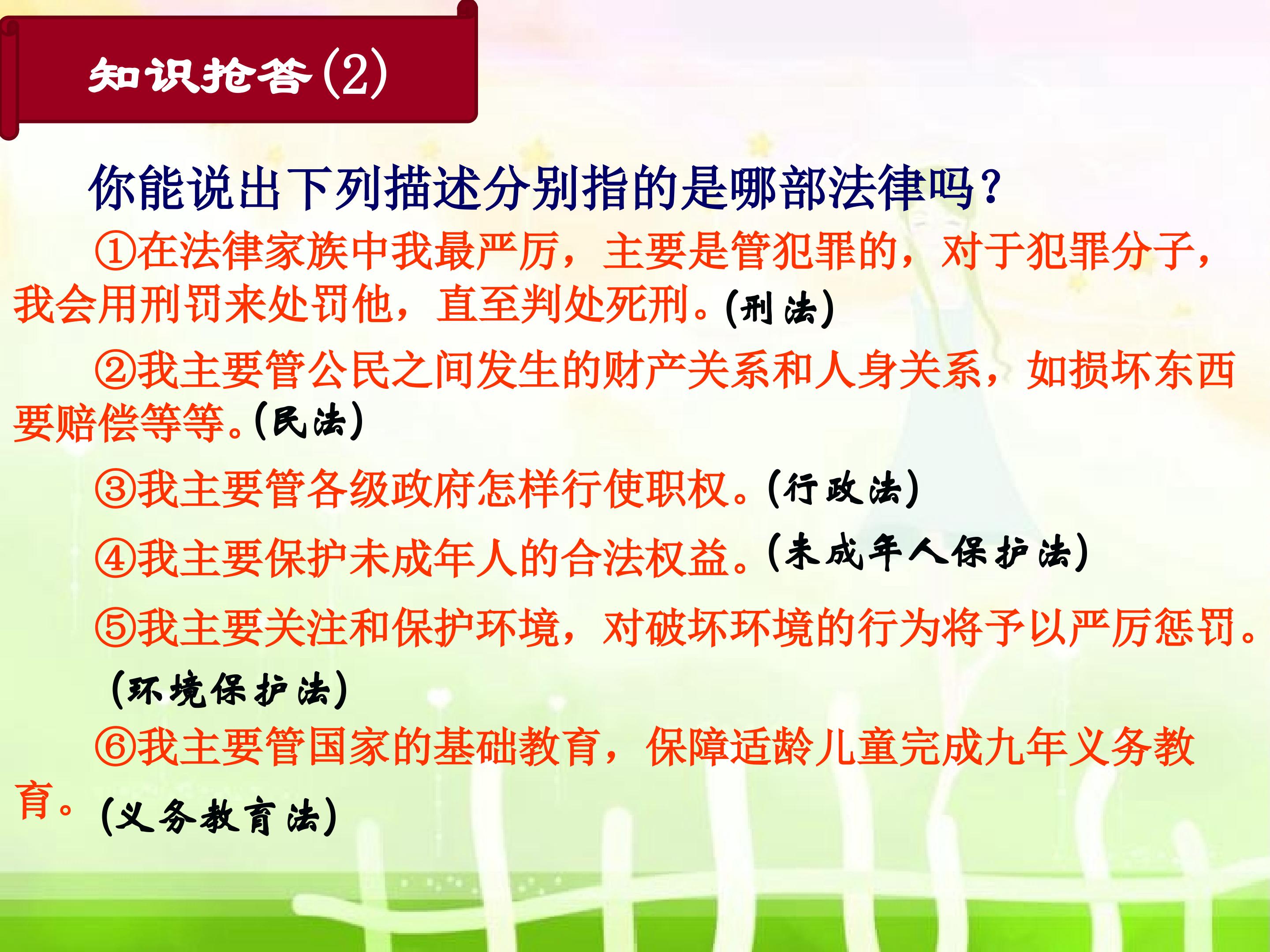 知识抢答(2)

你能说出下列描述分别指的是哪部法律吗？

①在法律家族中我最严厉，主要是管犯罪的，对于犯罪分子，我会用刑罚来处罚他，直至判处死刑。(刑法)

②我主要管公民之间发生的财产关系和人身关系，如损坏东西要赔偿等等。(民法)

③我主要管各级政府怎样行使职权。(行政法)

④我主要保护未成年人的合法权益。(未成年人保护法)

⑤我主要关注和保护环境，对破坏环境的行为将予以严厉惩罚。(环境保护法)

⑥我主要管国家的基础教育，保障适龄儿童完成九年义务教育。(义务教育法)